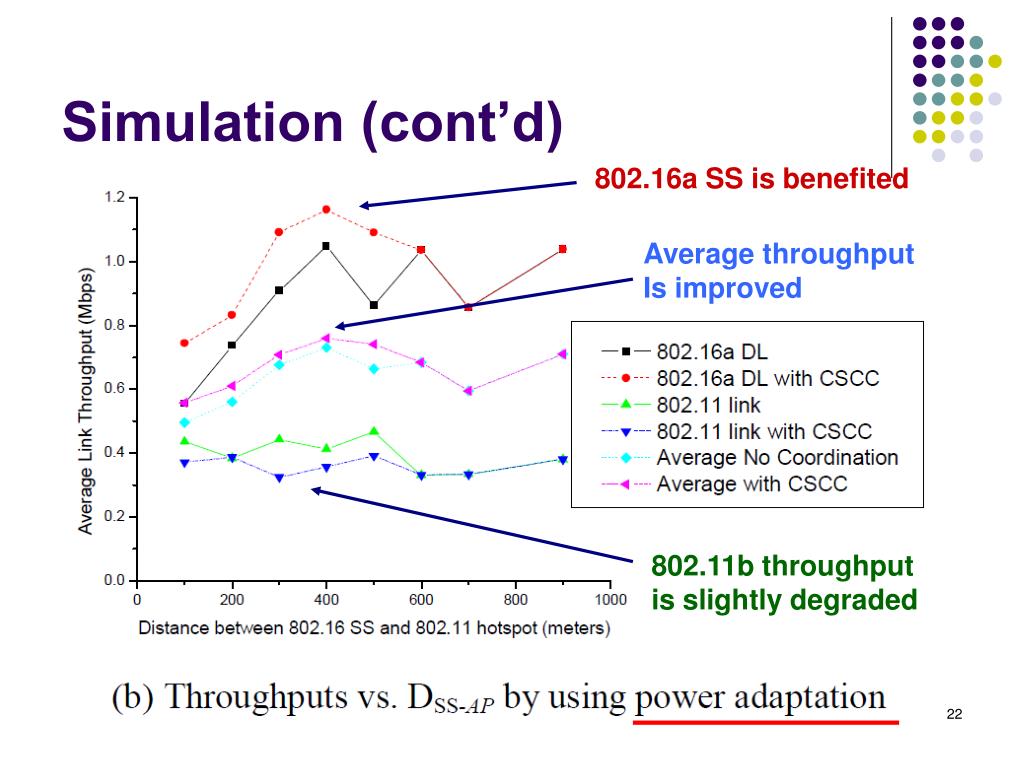 Simulation (cont'd)

802.16a SS is benefited

Average throughput Is improved

802.11b throughput is slightly degraded

Average Link Throughput (Mbps)

1.2
1.0
0.8
0.6
0.4
0.2
0.0

0
200
400
600
800
1000

Distance between 802.16 SS and 802.11 hotspot (meters)

802.16a DL
802.16a DL with CSCC
802.11 link
802.11 link with CSCC
Average No Coordination
Average with CSCC

(b) Throughputs vs. $D_{SS\text{-}AP}$ by using power adaptation

22